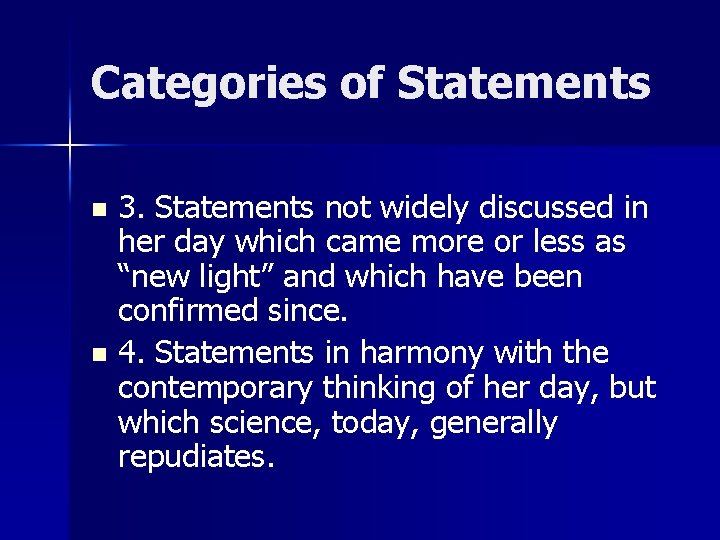 Categories of Statements

3. Statements not widely discussed in her day which came more or less as “new light” and which have been confirmed since.

4. Statements in harmony with the contemporary thinking of her day, but which science, today, generally repudiates.